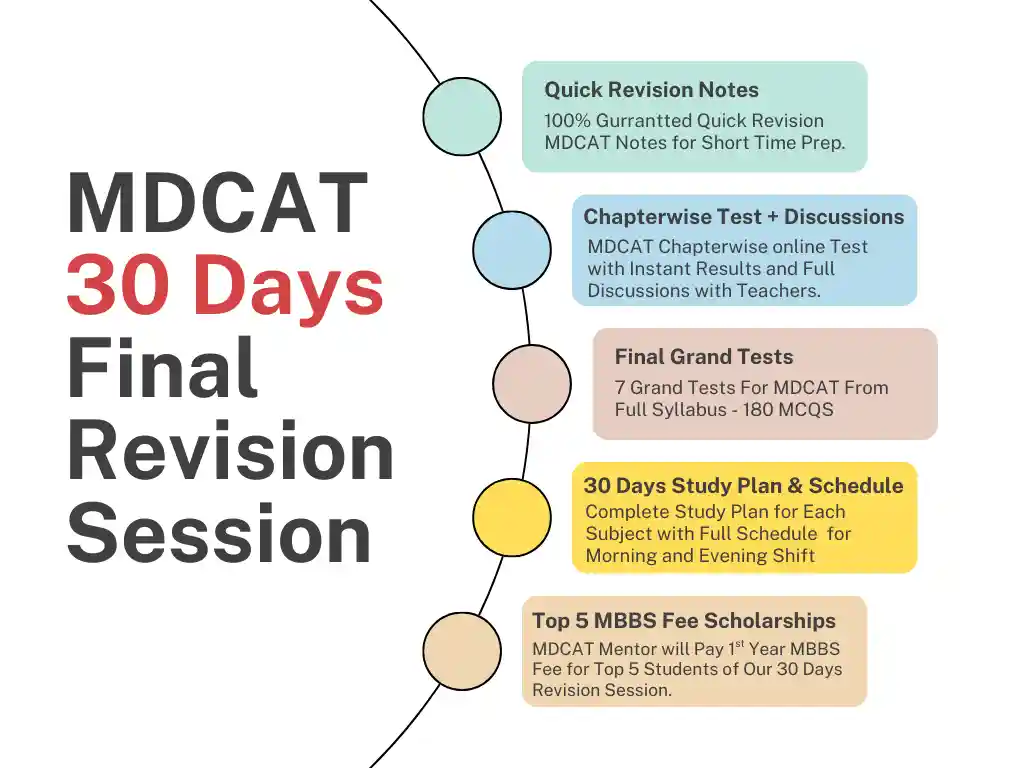 MDCAT
30 Days
Final
Revision
Session

Quick Revision Notes
100% Gurrantted Quick Revision MDCAT Notes for Short Time Prep.

Chapterwise Test + Discussions
MDCAT Chapterwise online Test with Instant Results and Full Discussions with Teachers.

Final Grand Tests
7 Grand Tests For MDCAT From Full Syllabus - 180 MCQS

30 Days Study Plan & Schedule
Complete Study Plan for Each Subject with Full Schedule for Morning and Evening Shift

Top 5 MBBS Fee Scholarships
MDCAT Mentor will Pay 1$^{st}$ Year MBBS Fee for Top 5 Students of Our 30 Days Revision Session.